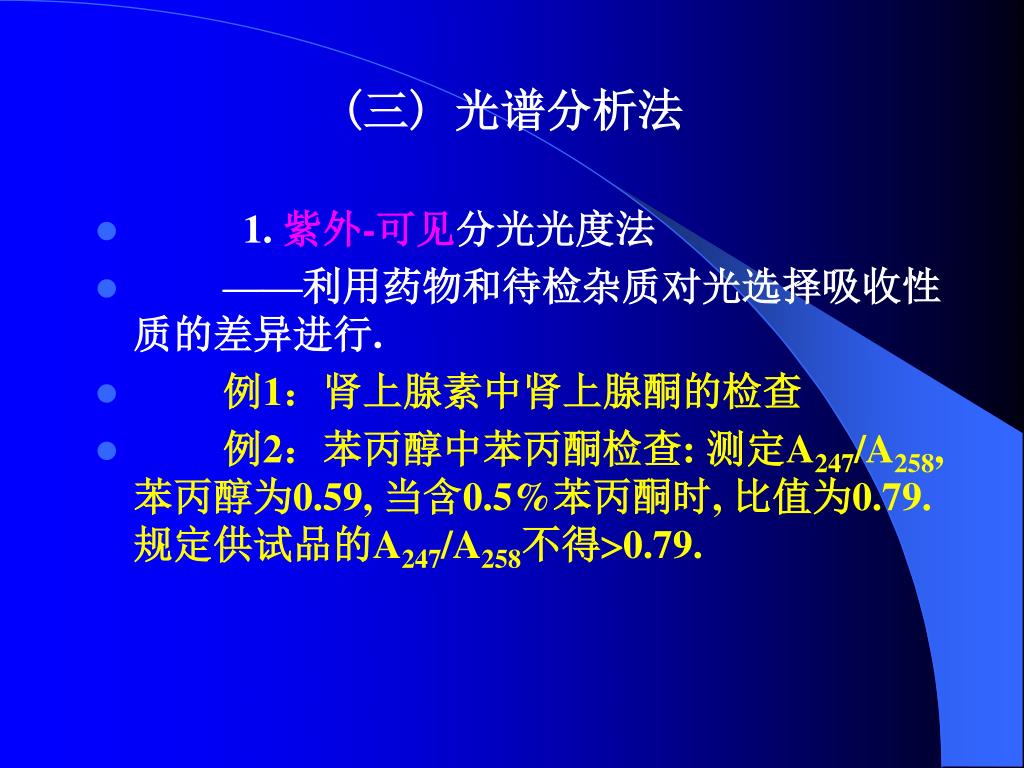 （三）光谱分析法

1. 紫外-可见分光光度法

——利用药物和待检杂质对光选择吸收性质的差异进行.

例1：肾上腺素中肾上腺酮的检查

例2：苯丙醇中苯丙酮检查: 测定$A_{247}/A_{258}$, 苯丙醇为0.59, 当含0.5%苯丙酮时, 比值为0.79. 规定供试品的$A_{247}/A_{258}$不得>0.79.